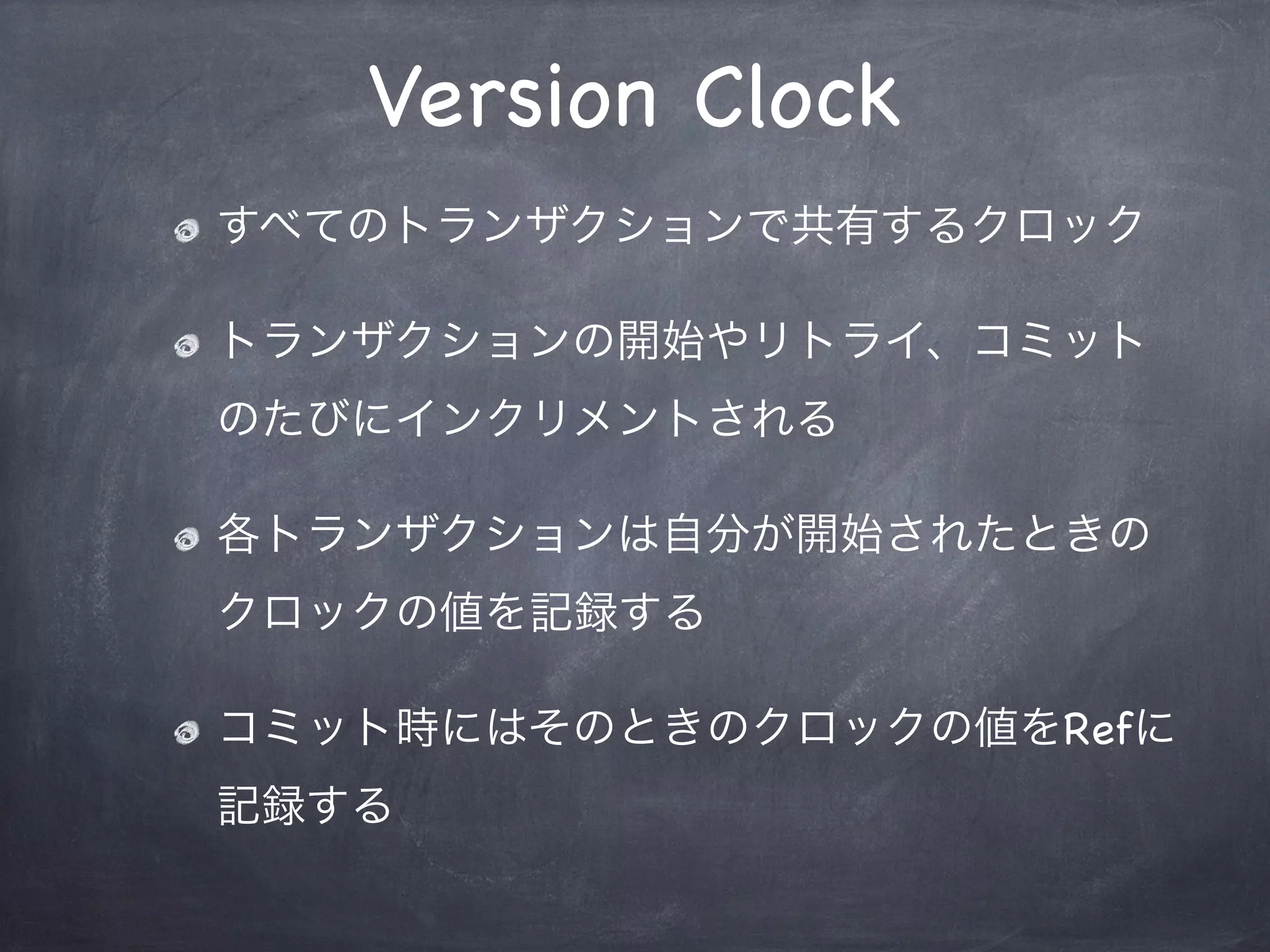 Version Clock

すべてのトランザクションで共有するクロック

トランザクションの開始やリトライ、コミットのたびにインクリメントされる

各トランザクションは自分が開始されたときのクロックの値を記録する

コミット時にはそのときのクロックの値をRefに記録する